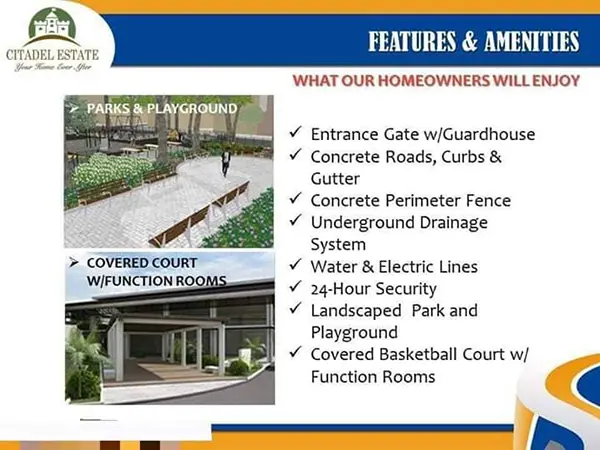 CITADEL ESTATE
Your Home Ever After

FEATURES & AMENITIES

WHAT OUR HOMEOWNERS WILL ENJOY

➢ PARKS & PLAYGROUND

➢ COVERED COURT W/FUNCTION ROOMS

✓ Entrance Gate w/Guardhouse
✓ Concrete Roads, Curbs & Gutter
✓ Concrete Perimeter Fence
✓ Underground Drainage System
✓ Water & Electric Lines
✓ 24-Hour Security
✓ Landscaped Park and Playground
✓ Covered Basketball Court w/ Function Rooms